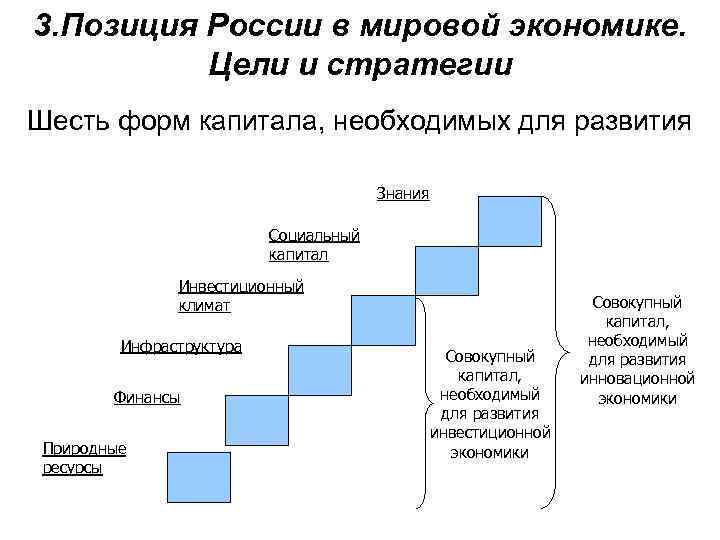 3.Позиция России в мировой экономике. Цели и стратегии

Шесть форм капитала, необходимых для развития

Знания

Социальный капитал

Инвестиционный климат

Инфраструктура

Финансы

Природные ресурсы

Совокупный капитал, необходимый для развития инвестиционной экономики

Совокупный капитал, необходимый для развития инновационной экономики